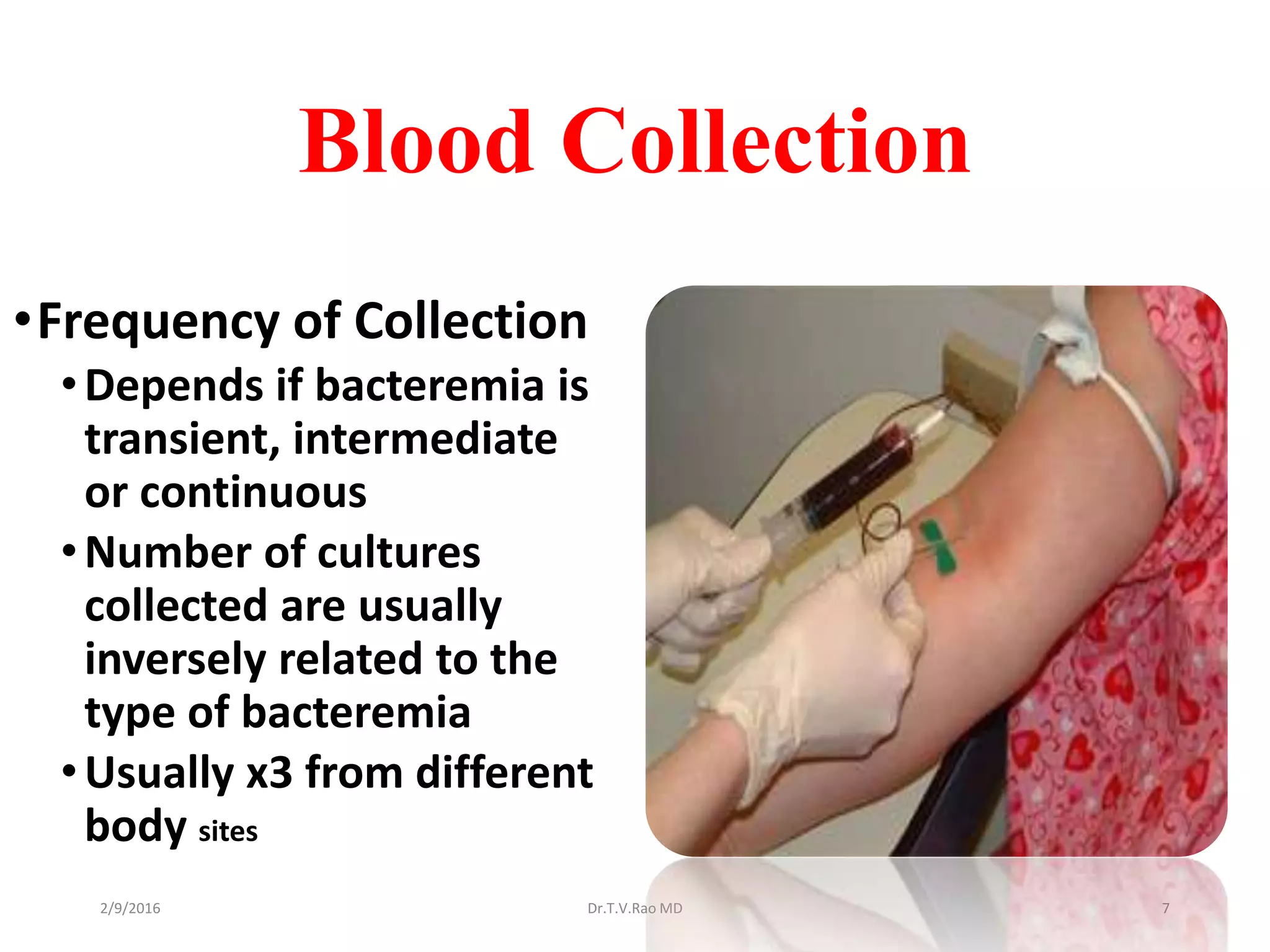 Blood Collection

• Frequency of Collection
  • Depends if bacteremia is transient, intermediate or continuous
  • Number of cultures collected are usually inversely related to the type of bacteremia
  • Usually x3 from different body sites

2/9/2016 Dr.T.V.Rao MD 7